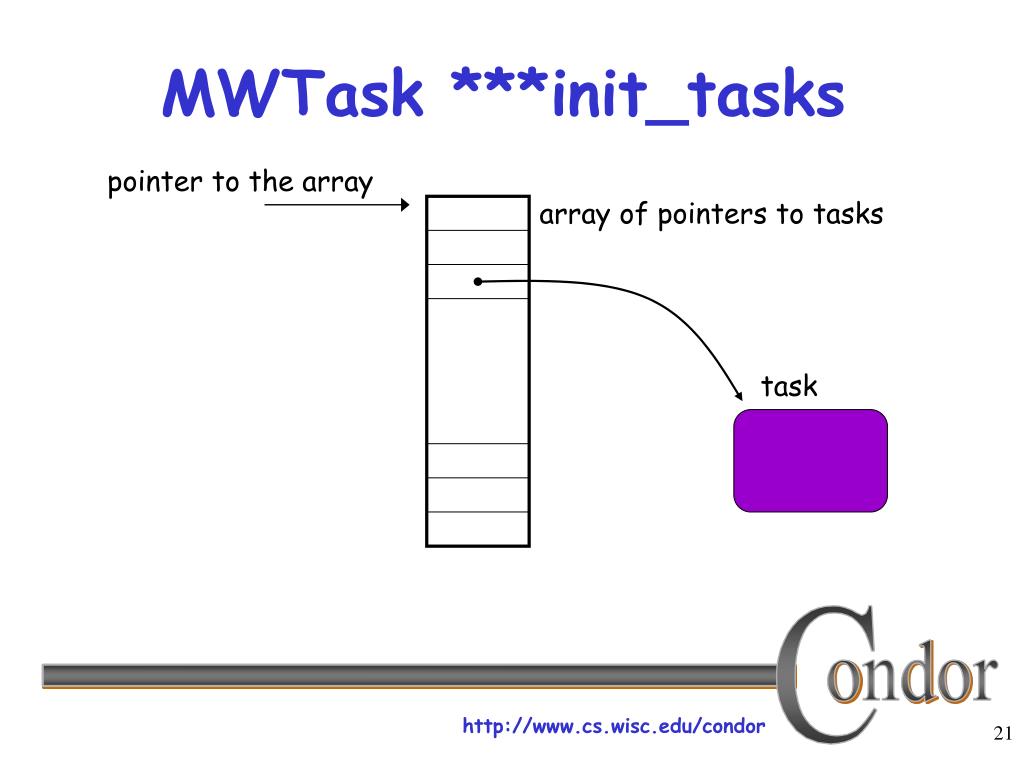 MWTask ***init_tasks

pointer to the array

array of pointers to tasks

task

Condor

http://www.cs.wisc.edu/condor

21